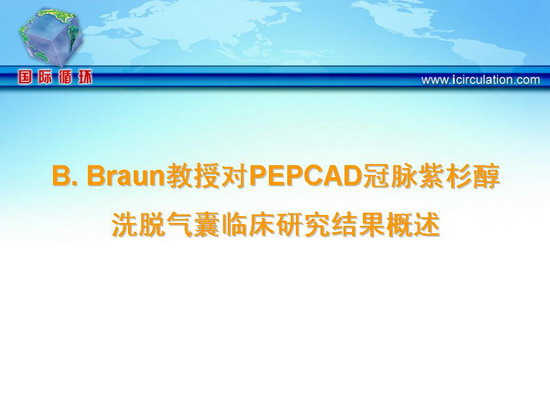 国际循环

www.icirculation.com

B. Braun教授对PEPCAD冠脉紫杉醇洗脱气囊临床研究结果概述